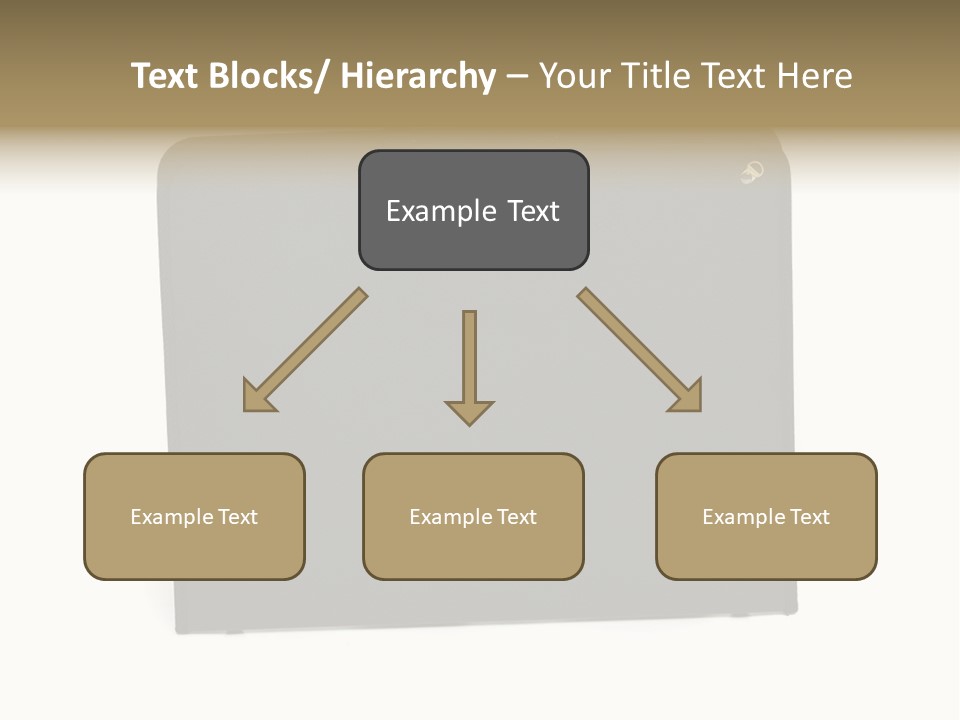 Text Blocks/ Hierarchy – Your Title Text Here

Example Text

Example Text

Example Text

Example Text